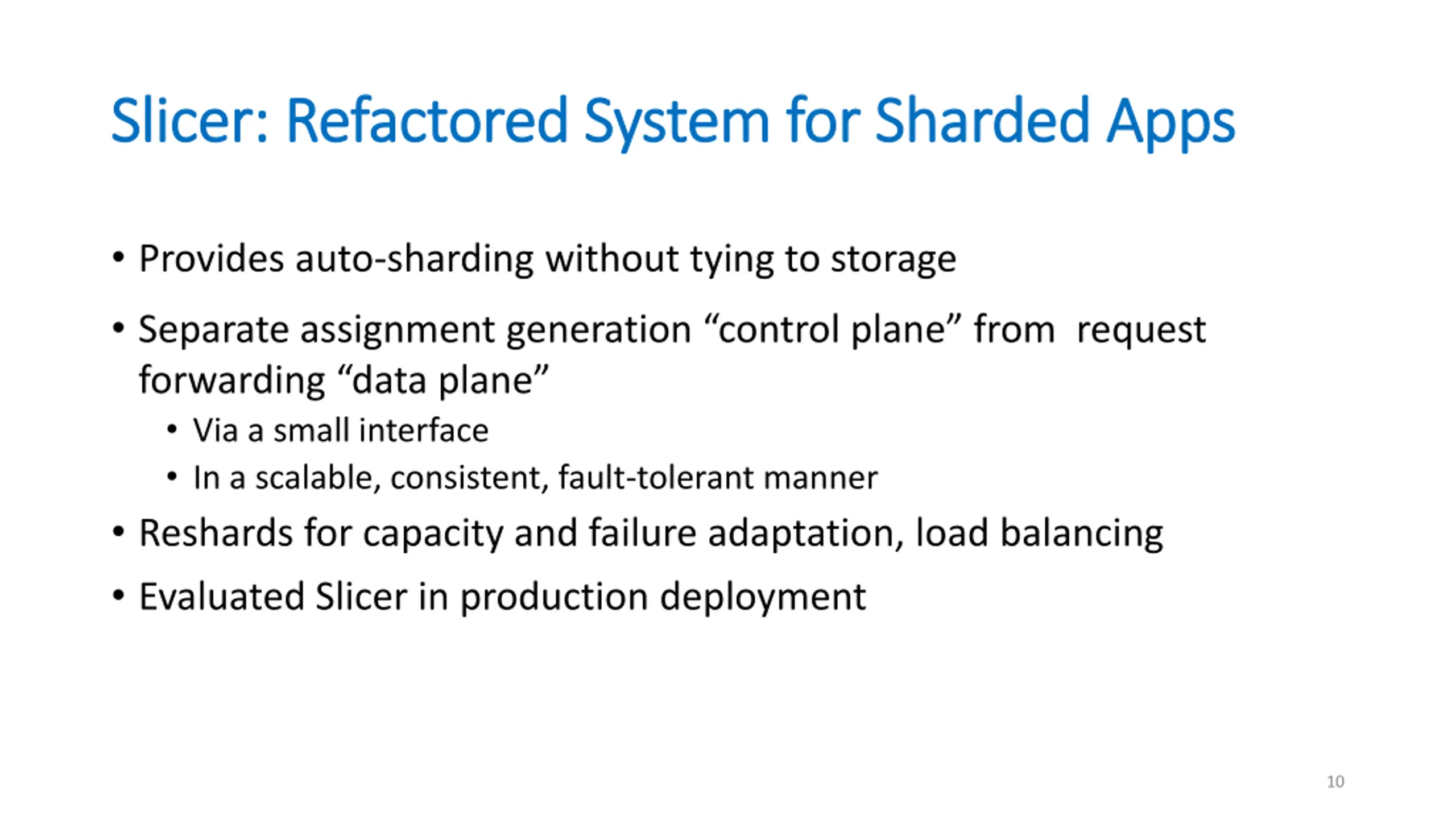 Slicer: Refactored System for Sharded Apps

• Provides auto-sharding without tying to storage

• Separate assignment generation “control plane” from request forwarding “data plane”
  • Via a small interface
  • In a scalable, consistent, fault-tolerant manner

• Reshards for capacity and failure adaptation, load balancing

• Evaluated Slicer in production deployment

10